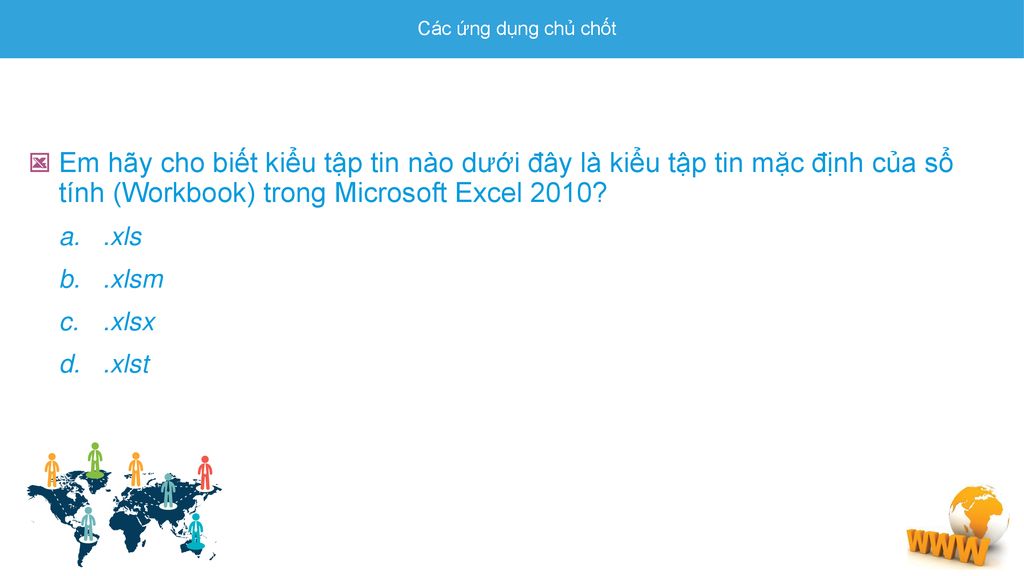 Các ứng dụng chủ chốt

Em hãy cho biết kiểu tập tin nào dưới đây là kiểu tập tin mặc định của sổ tính (Workbook) trong Microsoft Excel 2010?

a. .xls
b. .xlsm
c. .xlsx
d. .xlst

WWW